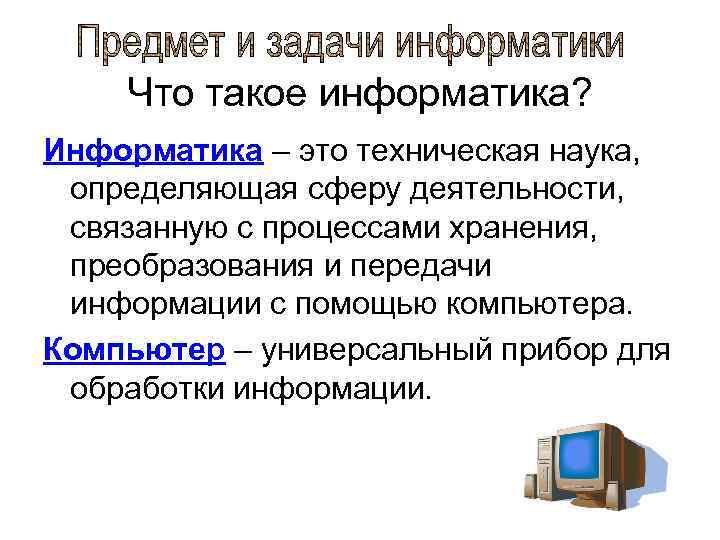 Предмет и задачи информатики

Что такое информатика?

Информатика – это техническая наука, определяющая сферу деятельности, связанную с процессами хранения, преобразования и передачи информации с помощью компьютера.

Компьютер – универсальный прибор для обработки информации.